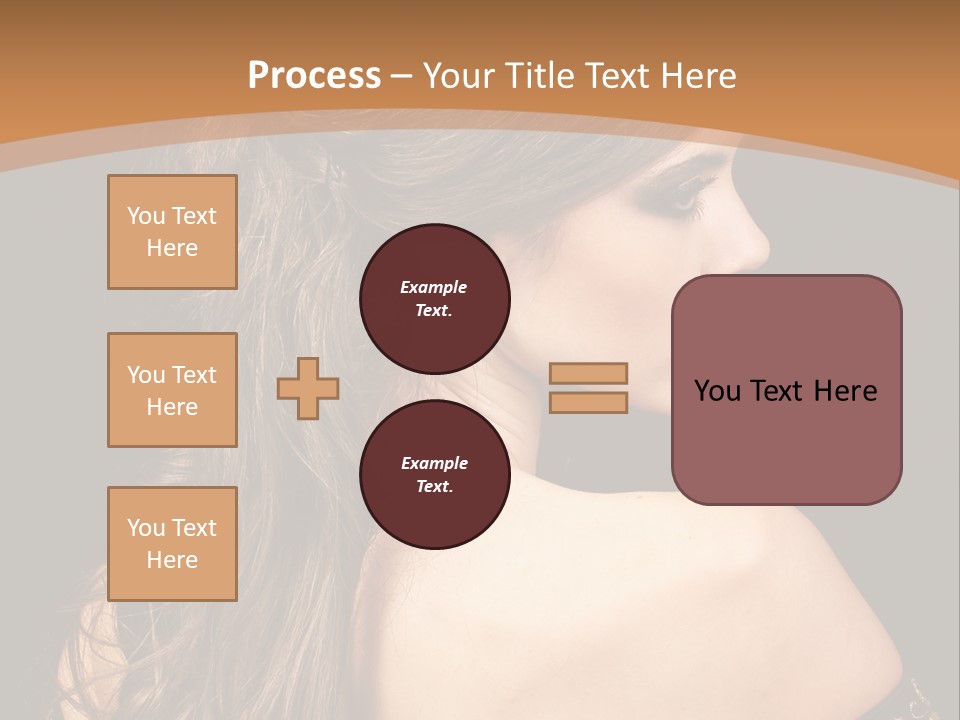 Process – Your Title Text Here

You Text Here

You Text Here

You Text Here

Example Text.

Example Text.

You Text Here